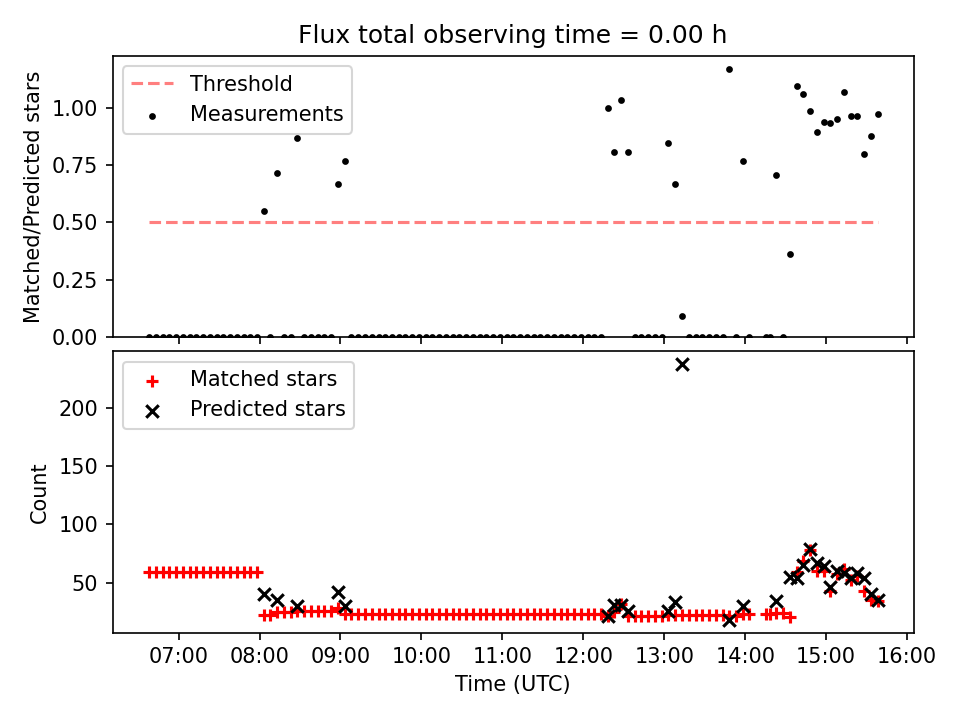 Flux total observing time = 0.00 h

Threshold
Measurements

Matched/Predicted stars

1.00
0.75
0.50
0.25
0.00

Matched stars
Predicted stars

Count

200
150
100
50

07:00 08:00 09:00 10:00 11:00 12:00 13:00 14:00 15:00 16:00
Time (UTC)